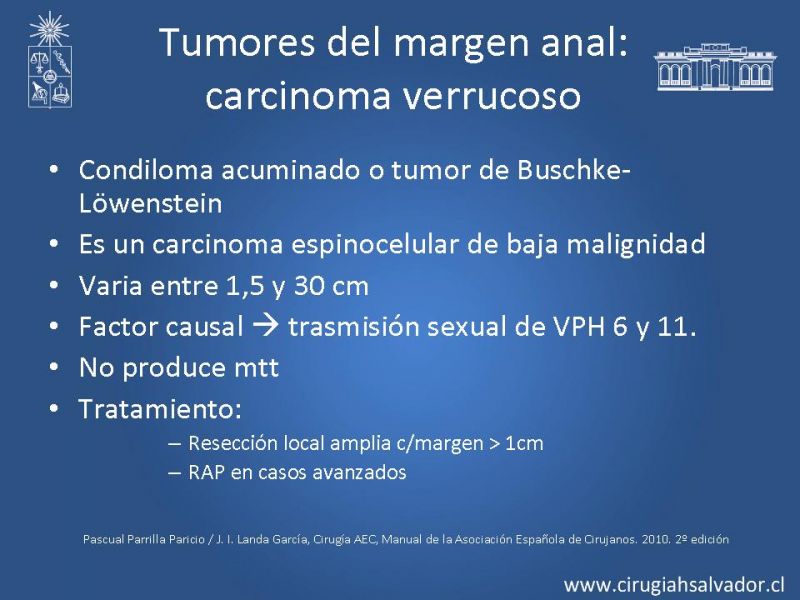 Tumores del margen anal: carcinoma verrucoso

• Condiloma acuminado o tumor de Buschke-Löwenstein
• Es un carcinoma espinocelular de baja malignidad
• Varia entre 1,5 y 30 cm
• Factor causal → trasmisión sexual de VPH 6 y 11.
• No produce mtt
• Tratamiento:
– Resección local amplia c/margen > 1cm
– RAP en casos avanzados

Pascual Parrilla Paricio / J. I. Landa García, Cirugía AEC, Manual de la Asociación Española de Cirujanos. 2010. 2º edición

www.cirugiahsalvador.cl